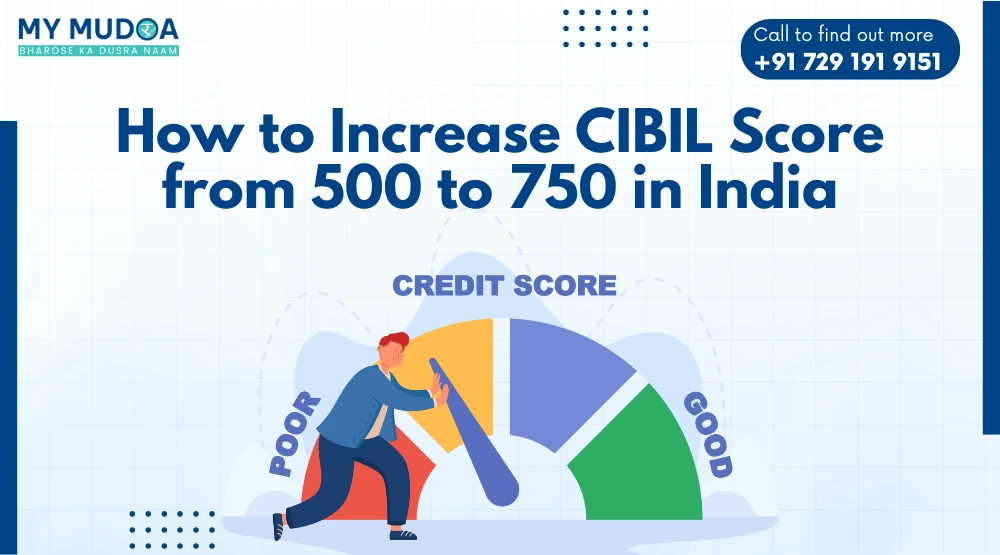 MY MUDRA
BHAROSE KA DUSRA NAAM

Call to find out more
+91 729 191 9151

How to Increase CIBIL Score from 500 to 750 in India

CREDIT SCORE

POOR

GOOD